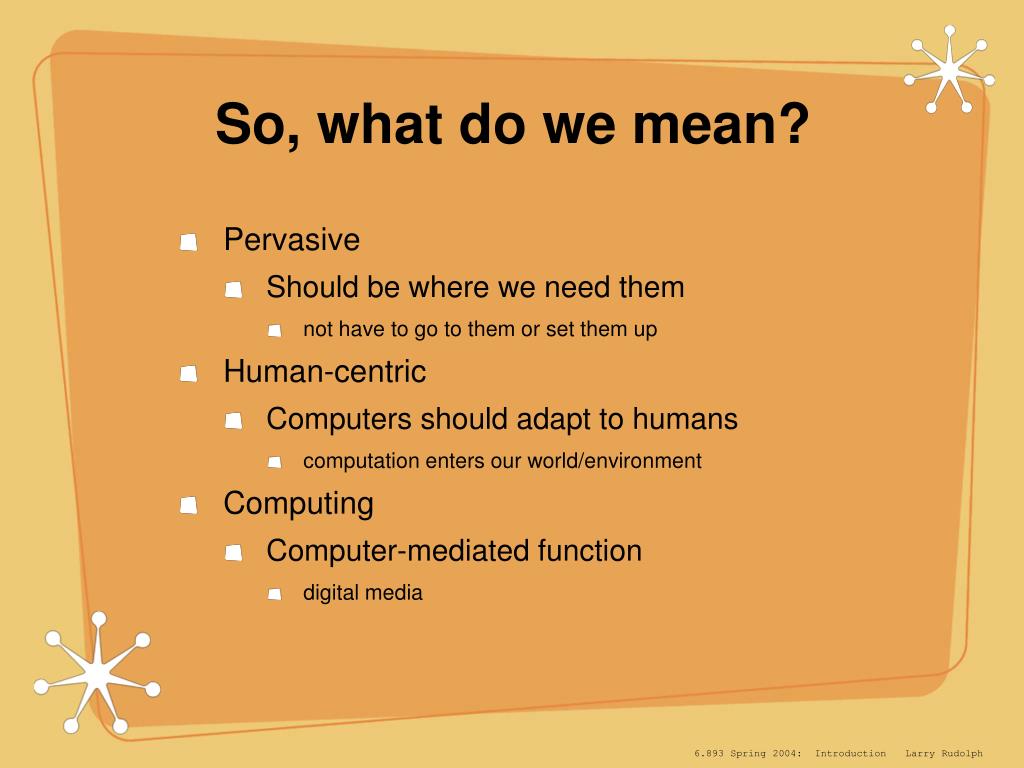 So, what do we mean?

Pervasive

Should be where we need them

not have to go to them or set them up

Human-centric

Computers should adapt to humans

computation enters our world/environment

Computing

Computer-mediated function

digital media

6.893 Spring 2004: Introduction Larry Rudolph